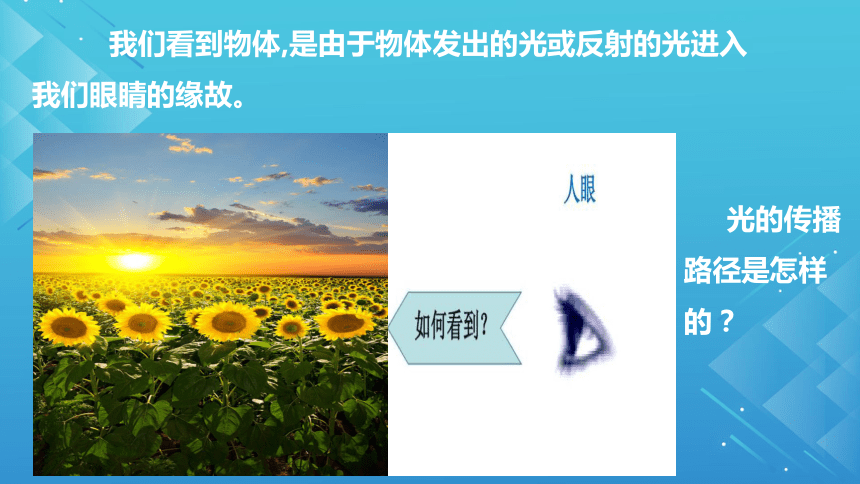 我们看到物体,是由于物体发出的光或反射的光进入我们眼睛的缘故。

人眼

如何看到?

光的传播路径是怎样的？